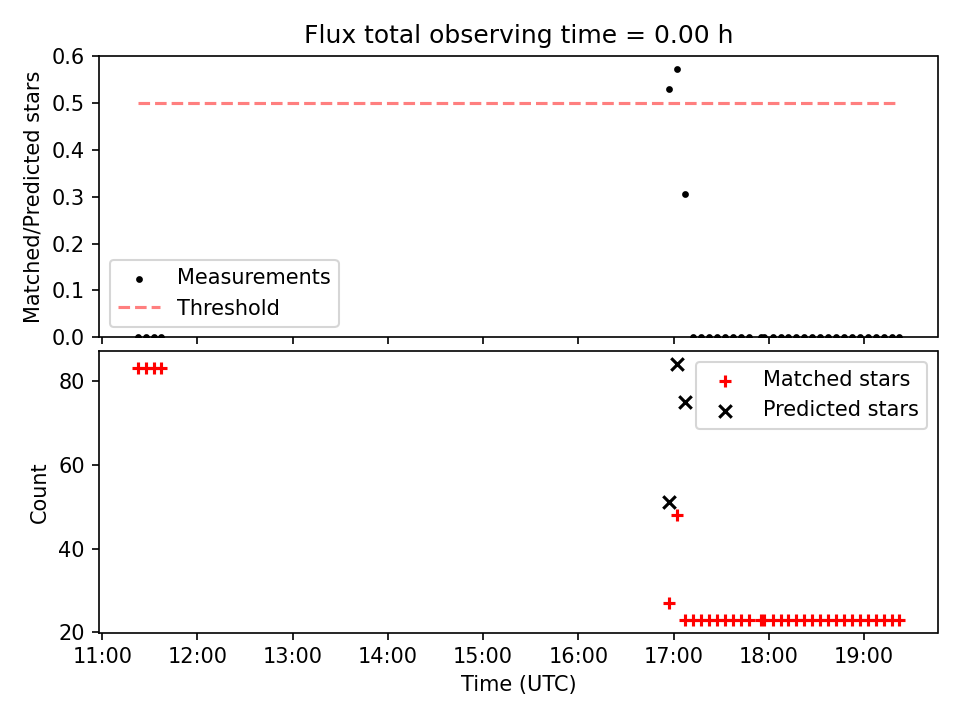 Flux total observing time = 0.00 h

Matched/Predicted stars

0.6
0.5
0.4
0.3
0.2
0.1
0.0

Measurements
Threshold

Count

80
60
40
20

Matched stars
Predicted stars

11:00 12:00 13:00 14:00 15:00 16:00 17:00 18:00 19:00

Time (UTC)